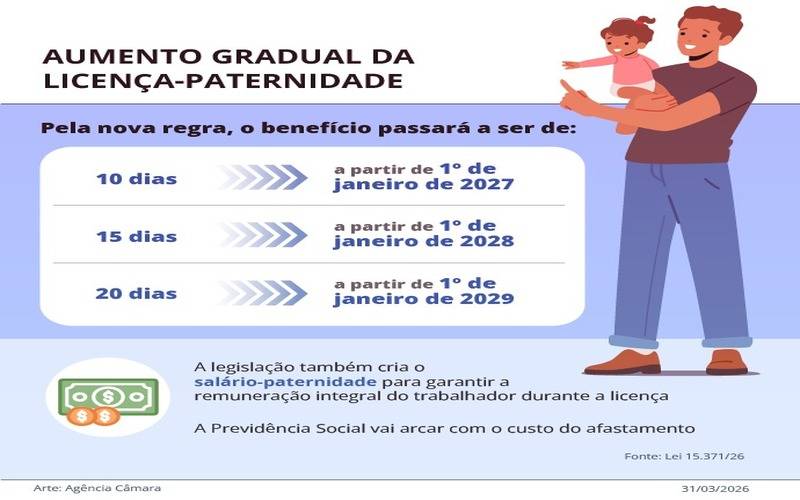 AUMENTO GRADUAL DA LICENÇA-PATERNIDADE

Pela nova regra, o benefício passará a ser de:

10 dias a partir de 1º de janeiro de 2027

15 dias a partir de 1º de janeiro de 2028

20 dias a partir de 1º de janeiro de 2029

A legislação também cria o salário-paternidade para garantir a remuneração integral do trabalhador durante a licença

A Previdência Social vai arcar com o custo do afastamento

Fonte: Lei 15.371/26

Arte: Agência Câmara

31/03/2026